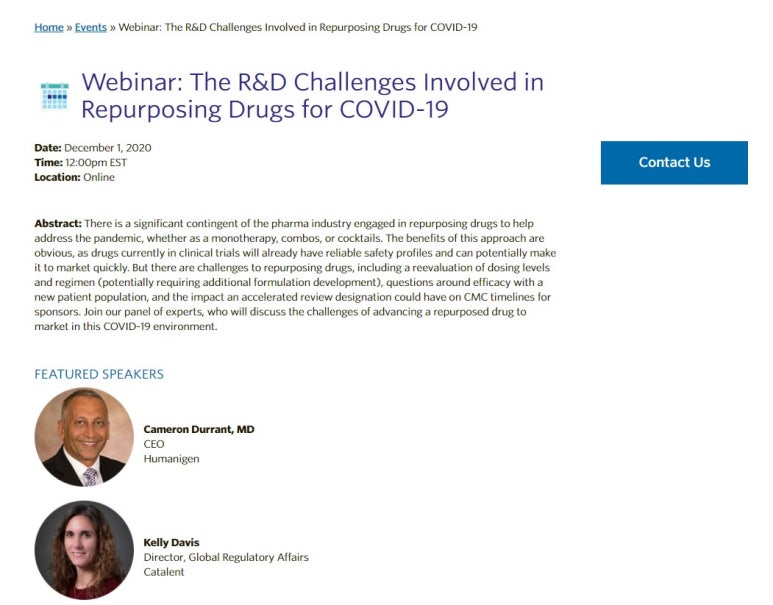 Home » Events » Webinar: The R&D Challenges Involved in Repurposing Drugs for COVID-19

Webinar: The R&D Challenges Involved in Repurposing Drugs for COVID-19

Date: December 1, 2020
Time: 12:00pm EST
Location: Online

Contact Us

Abstract: There is a significant contingent of the pharma industry engaged in repurposing drugs to help address the pandemic, whether as a monotherapy, combos, or cocktails. The benefits of this approach are obvious, as drugs currently in clinical trials will already have reliable safety profiles and can potentially make it to market quickly. But there are challenges to repurposing drugs, including a reevaluation of dosing levels and regimen (potentially requiring additional formulation development), questions around efficacy with a new patient population, and the impact an accelerated review designation could have on CMC timelines for sponsors. Join our panel of experts, who will discuss the challenges of advancing a repurposed drug to market in this COVID-19 environment.

FEATURED SPEAKERS

Cameron Durrant, MD
CEO
Humanigen

Kelly Davis
Director, Global Regulatory Affairs
Catalent